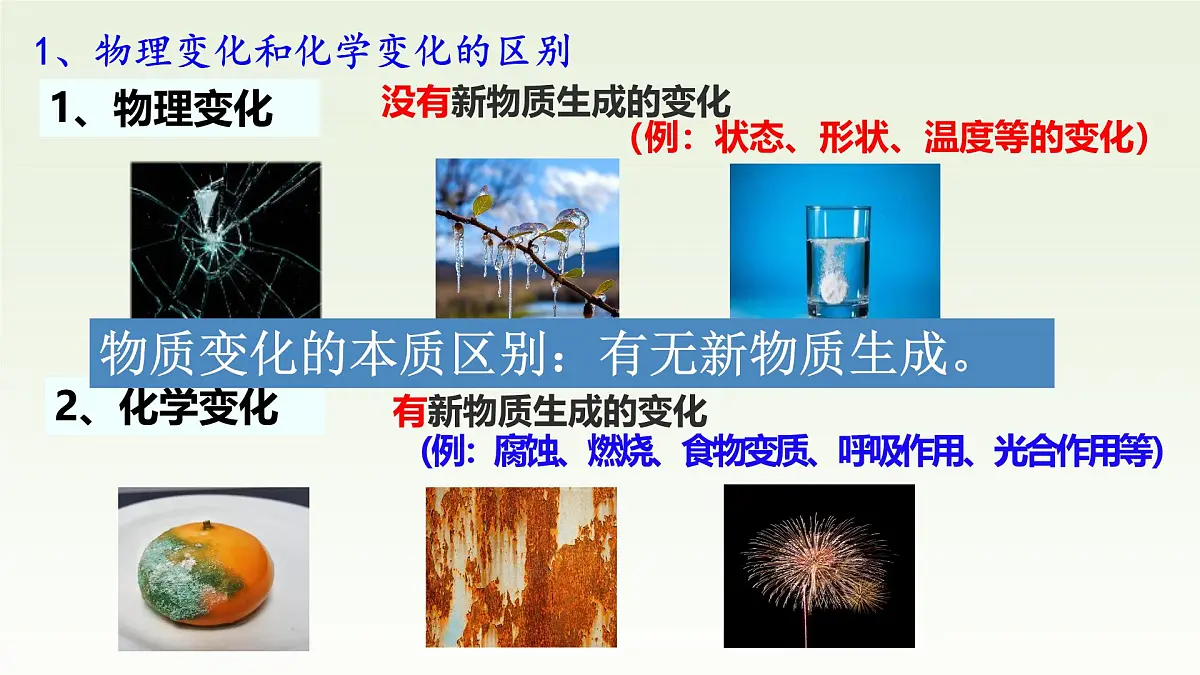 1、物理变化和化学变化的区别

1、物理变化

没有新物质生成的变化

（例：状态、形状、温度等的变化）

物质变化的本质区别：有无新物质生成。

2、化学变化

有新物质生成的变化

(例：腐蚀、燃烧、食物变质、呼吸作用、光合作用等)